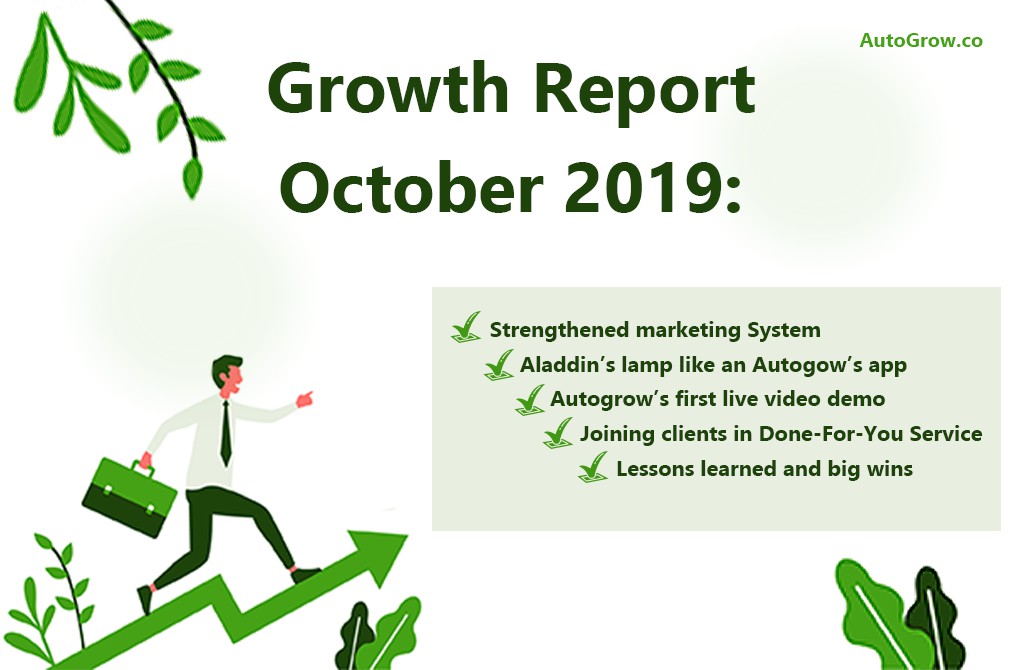 AutoGrow.co

Growth Report October 2019:

Strengthened marketing System
Aladdin's lamp like an Autogow's app
Autogrow's first live video demo
Joining clients in Done-For-You Service
Lessons learned and big wins